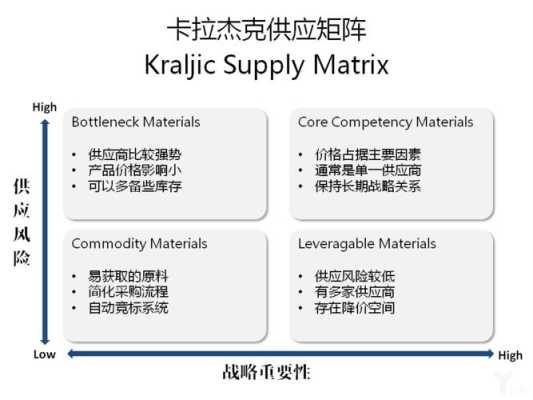 卡拉杰克供应矩阵
Kraljic Supply Matrix

High

供应风险

Bottleneck Materials

• 供应商比较强势
• 产品价格影响小
• 可以多备些库存

Core Competency Materials

• 价格占据主要因素
• 通常是单一供应商
• 保持长期战略关系

Commodity Materials

• 易获取的原料
• 简化采购流程
• 自动竞标系统

Leveragable Materials

• 供应风险较低
• 有多家供应商
• 存在降价空间

Low

High

战略重要性